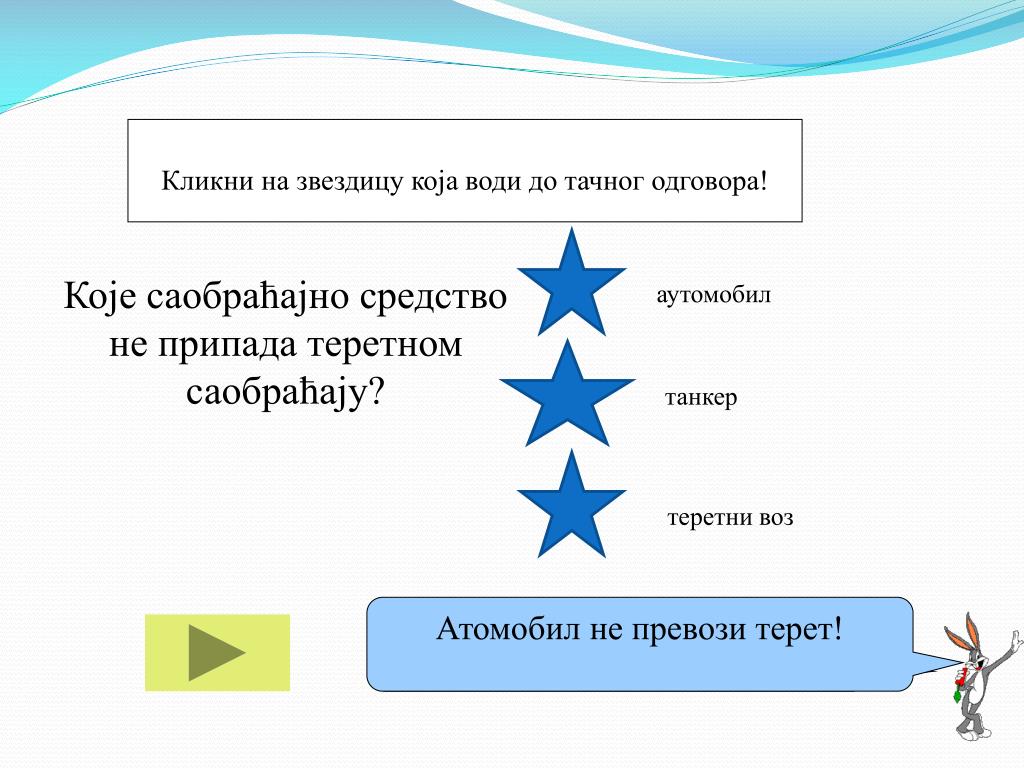 Кликни на звездицу која води до тачног одговора!

Које саобраћајно средство не припада теретном саобраћају?

аутомобил

танкер

теретни воз

Атомобил не превози терет!